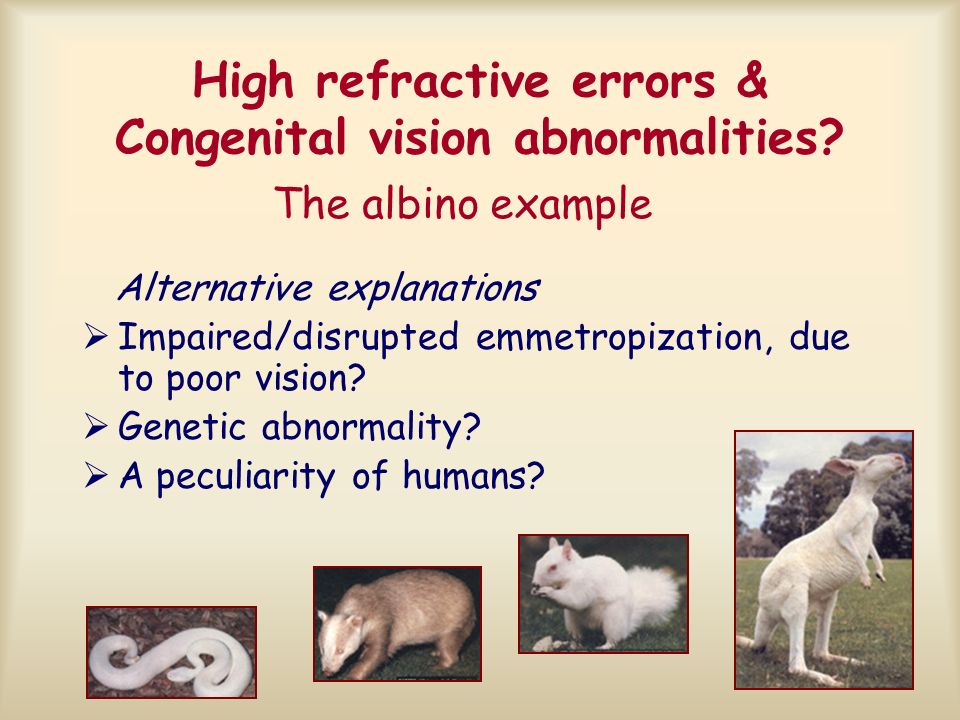 High refractive errors & Congenital vision abnormalities?

The albino example

Alternative explanations

➢ Impaired/disrupted emmetropization, due to poor vision?

➢ Genetic abnormality?

➢ A peculiarity of humans?